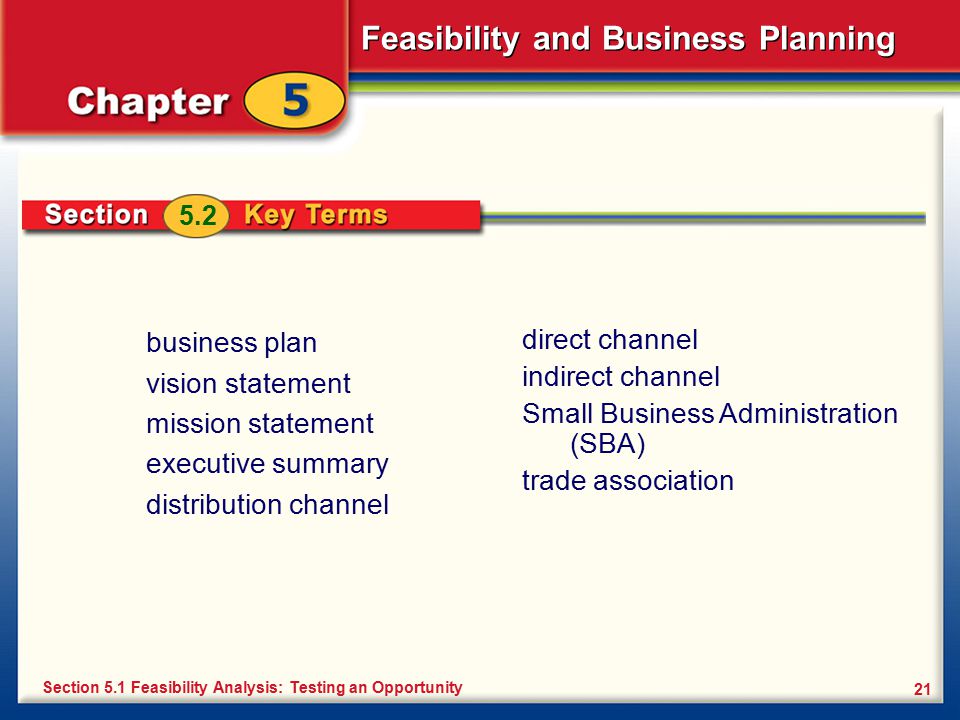 Feasibility and Business Planning

Chapter 5

Section 5.2 Key Terms

business plan
vision statement
mission statement
executive summary
distribution channel

direct channel
indirect channel
Small Business Administration (SBA)
trade association

Section 5.1 Feasibility Analysis: Testing an Opportunity

21